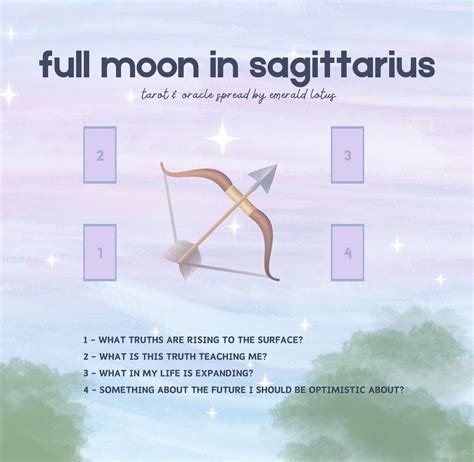 full moon in sagittarius

tarot & oracle spread by emerald lotus

2

3

1

4

1 - WHAT TRUTHS ARE RISING TO THE SURFACE?
2 - WHAT IS THIS TRUTH TEACHING ME?
3 - WHAT IN MY LIFE IS EXPANDING?
4 - SOMETHING ABOUT THE FUTURE I SHOULD BE OPTIMISTIC ABOUT?